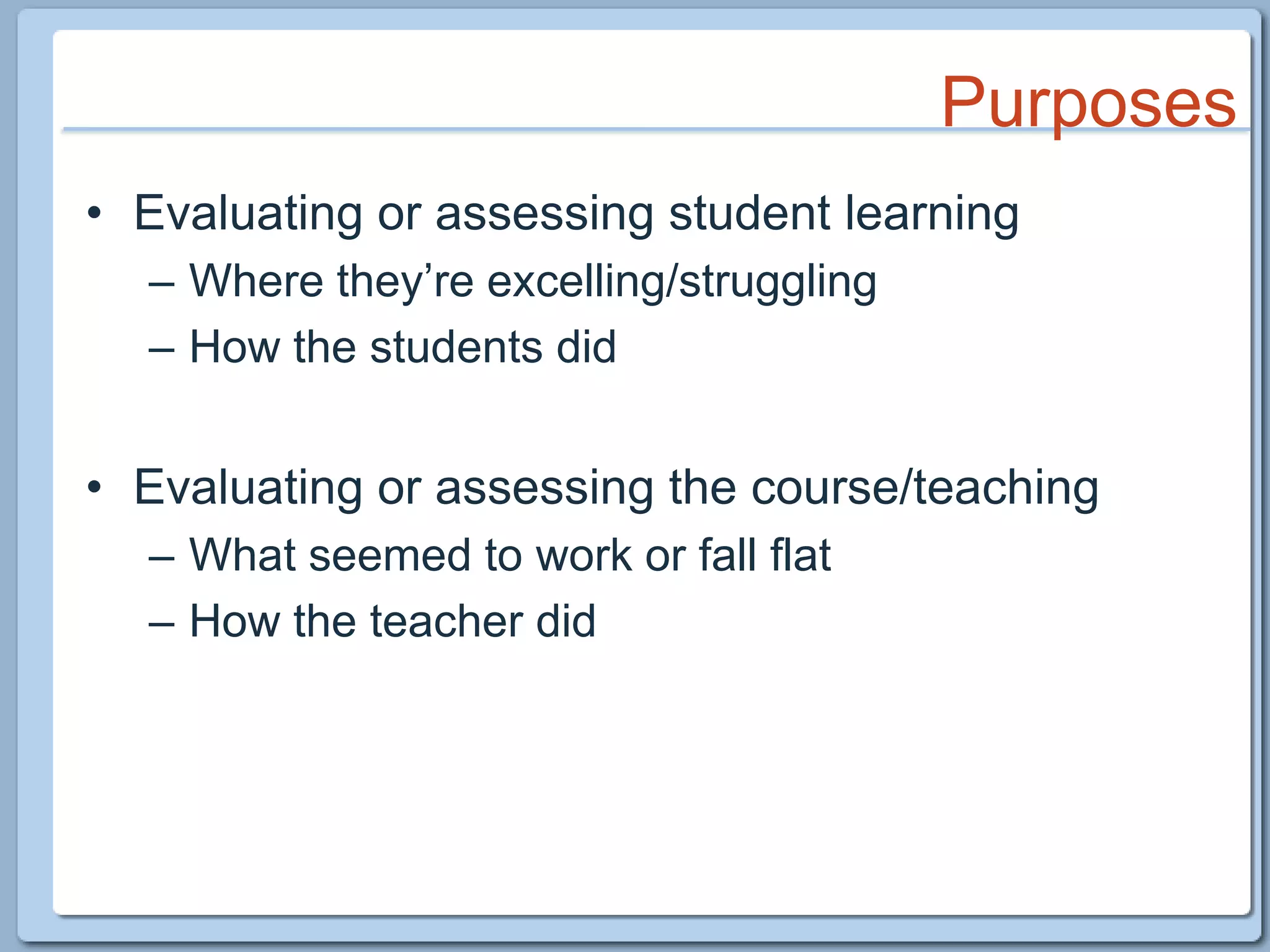 Purposes

• Evaluating or assessing student learning
– Where they’re excelling/struggling
– How the students did

• Evaluating or assessing the course/teaching
– What seemed to work or fall flat
– How the teacher did